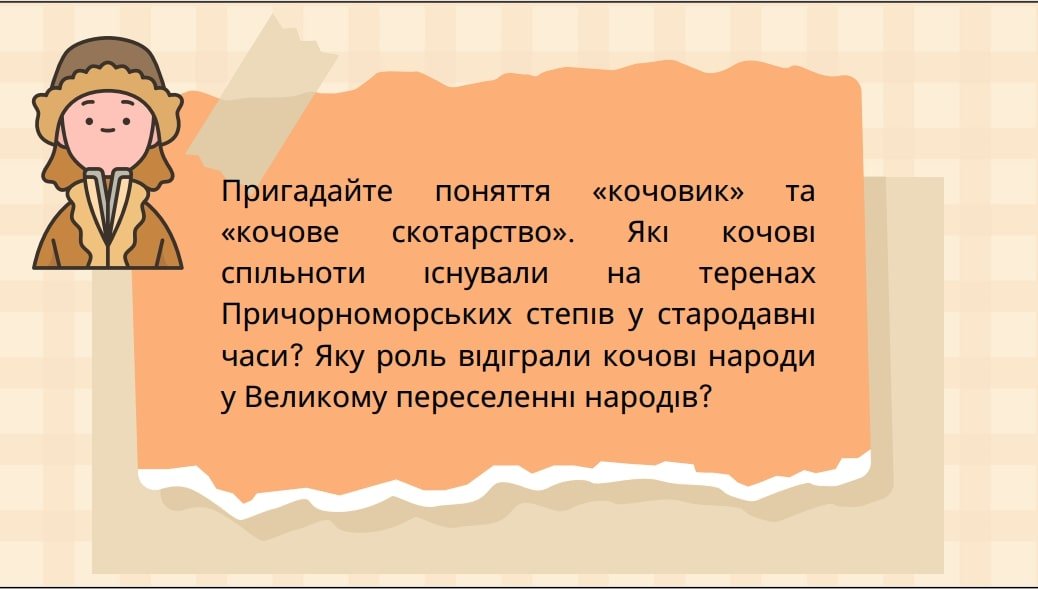 Пригадайте поняття «кочовик» та «кочове скотарство». Які кочові спільноти існували на теренах Причорноморських степів у стародавні часи? Яку роль відіграли кочові народи у Великому переселенні народів?